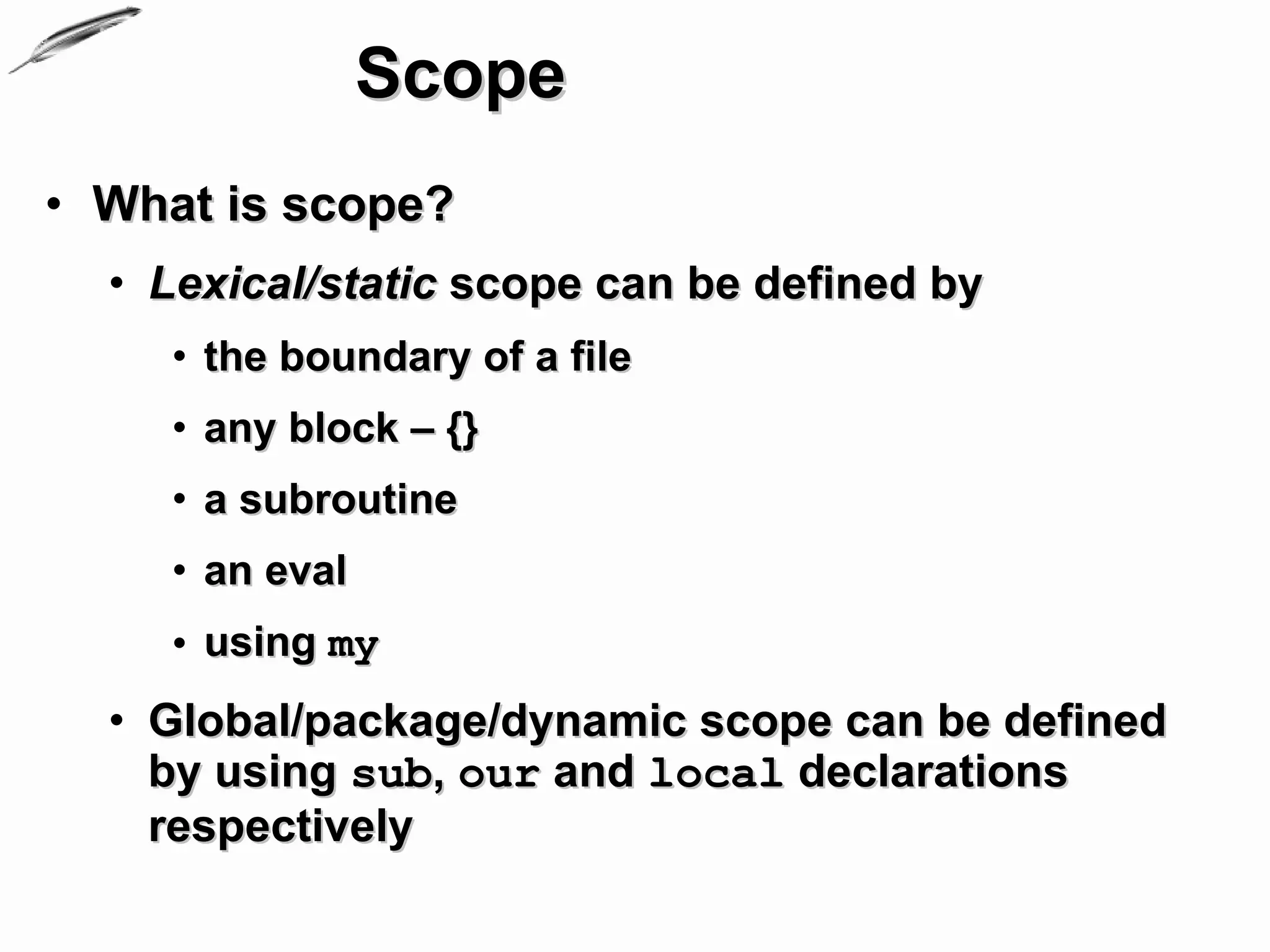 Scope

• What is scope?
  • Lexical/static scope can be defined by
    • the boundary of a file
    • any block – {}
    • a subroutine
    • an eval
    • using my
  • Global/package/dynamic scope can be defined by using sub, our and local declarations respectively